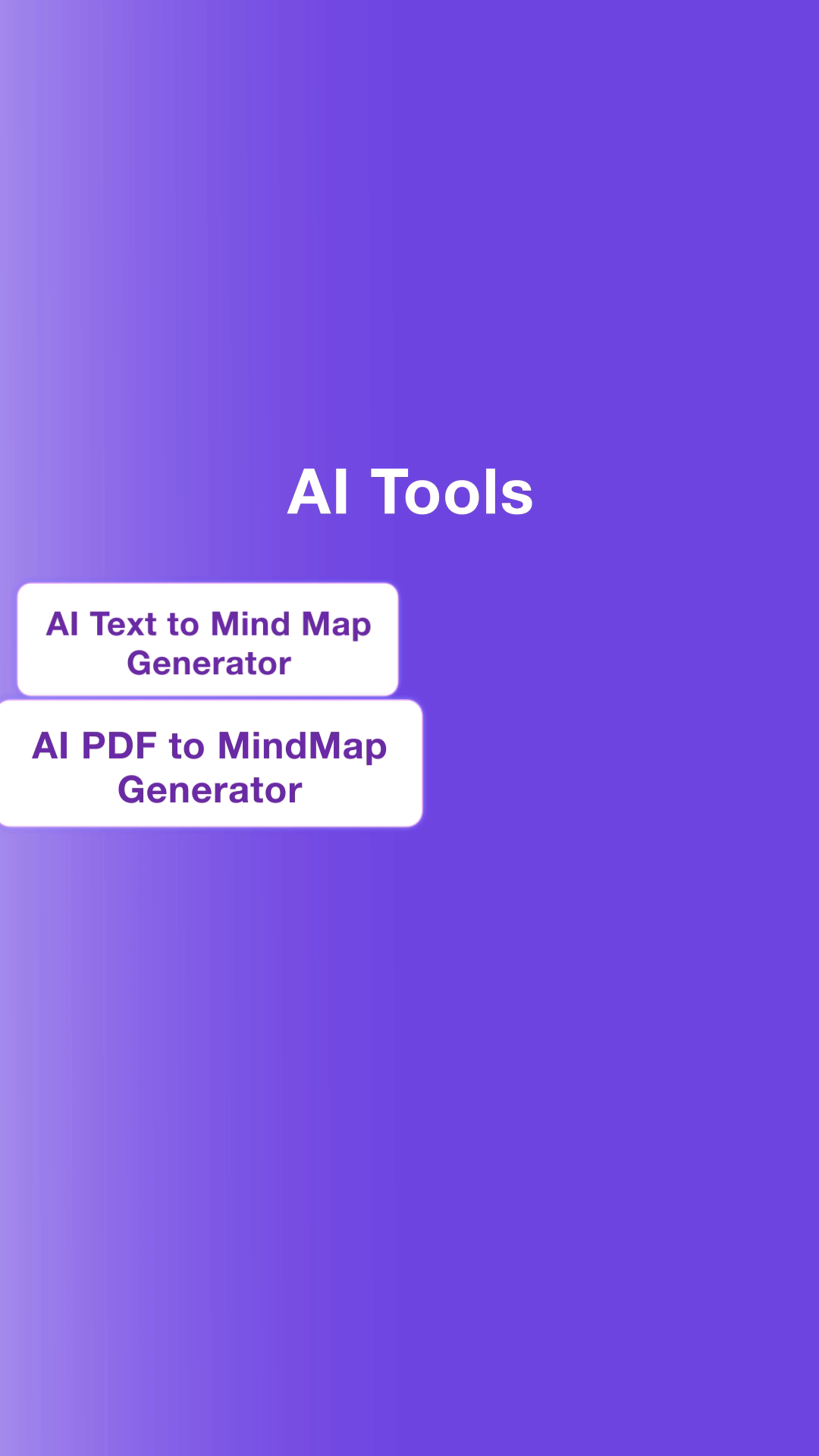 AI Tools

AI Text to Mind Map Generator

AI PDF to MindMap Generator